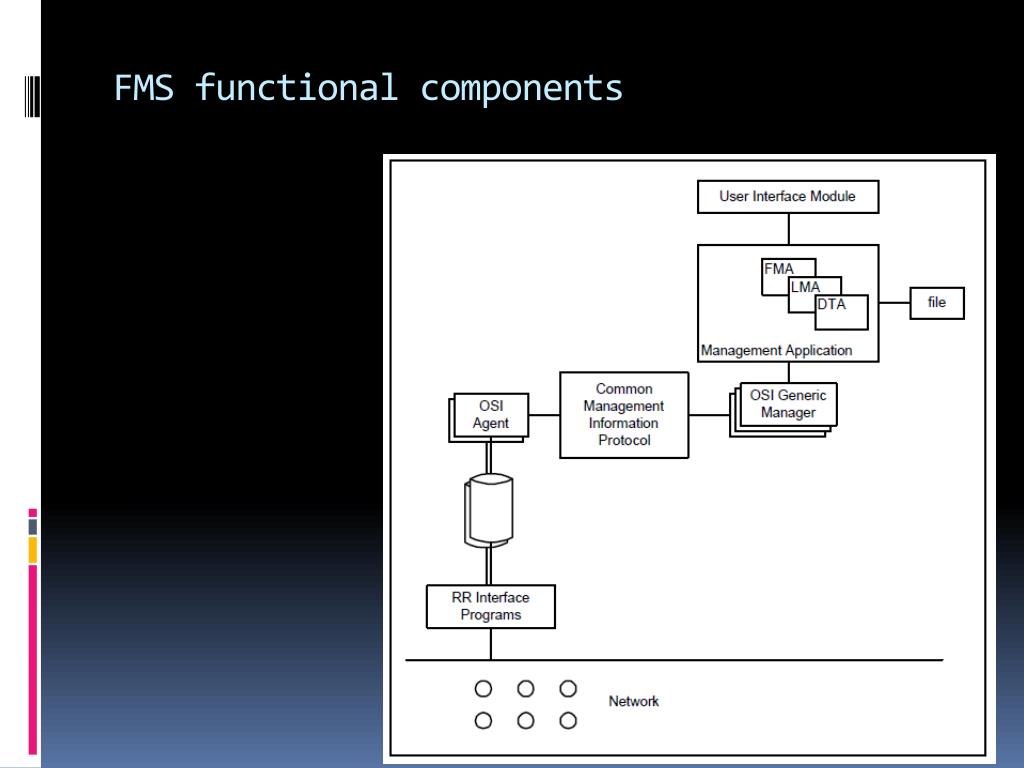 FMS functional components

User Interface Module

FMA

LMA

DTA

file

Management Application

OSI Agent

Common Management Information Protocol

OSI Generic Manager

RR Interface Programs

Network